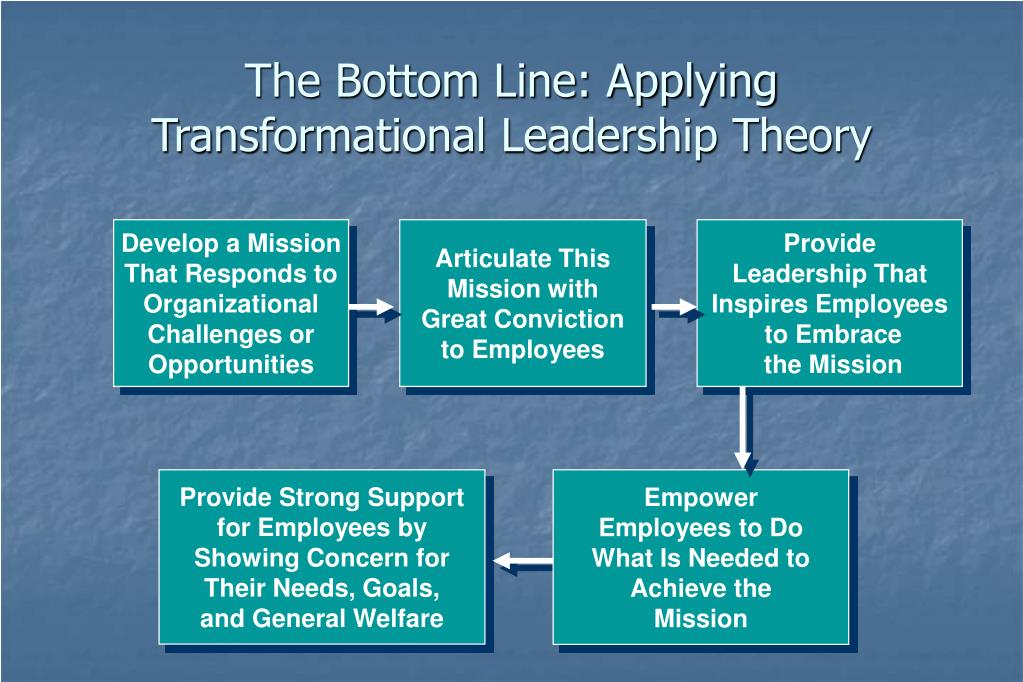 The Bottom Line: Applying Transformational Leadership Theory

Develop a Mission That Responds to Organizational Challenges or Opportunities

Articulate This Mission with Great Conviction to Employees

Provide Leadership That Inspires Employees to Embrace the Mission

Empower Employees to Do What Is Needed to Achieve the Mission

Provide Strong Support for Employees by Showing Concern for Their Needs, Goals, and General Welfare